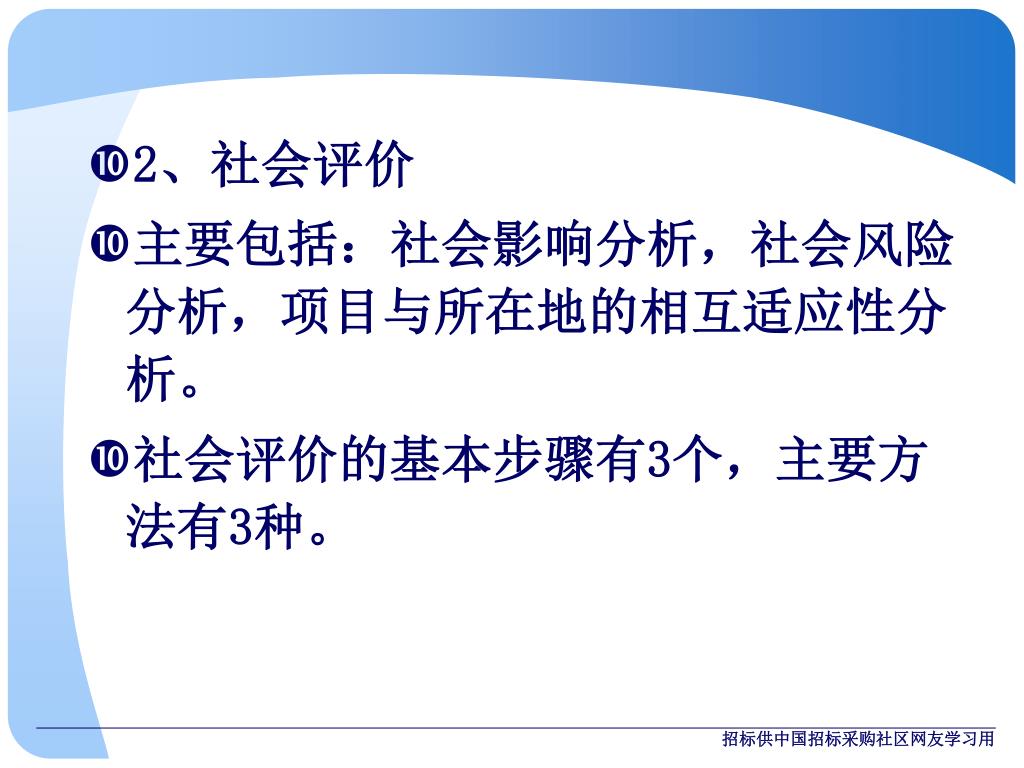 ❿2、社会评价

❿主要包括：社会影响分析，社会风险分析，项目与所在地的相互适应性分析。

❿社会评价的基本步骤有3个，主要方法有3种。

招标供中国招标采购社区网友学习用